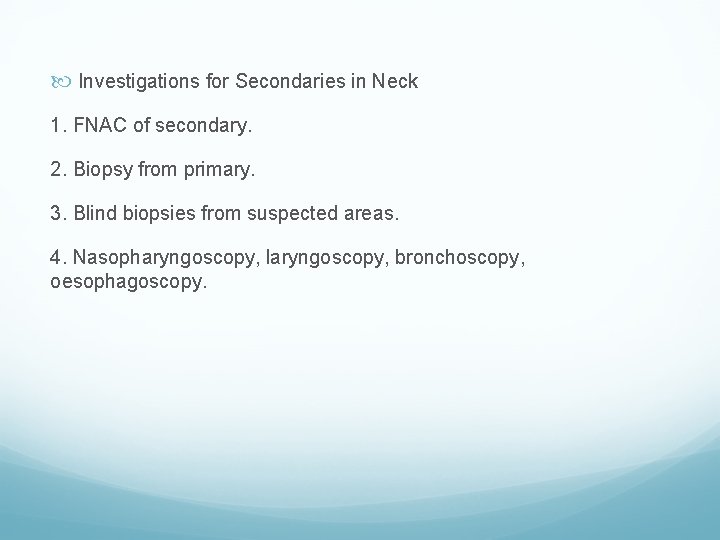 Investigations for Secondaries in Neck

1. FNAC of secondary.

2. Biopsy from primary.

3. Blind biopsies from suspected areas.

4. Nasopharyngoscopy, laryngoscopy, bronchoscopy, oesophagoscopy.